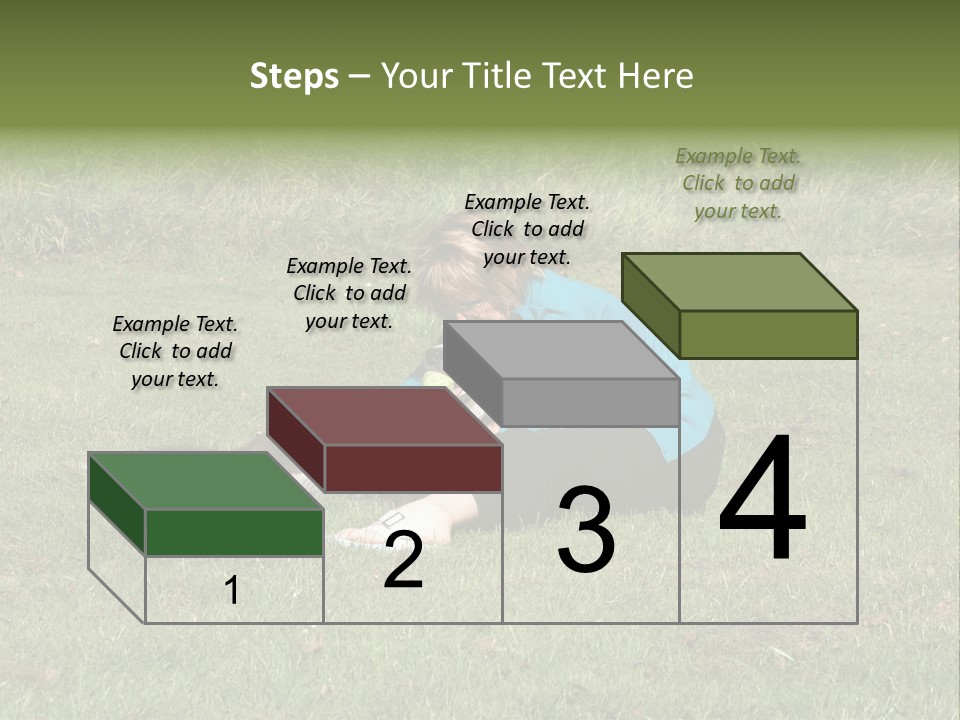 Steps – Your Title Text Here

Example Text. Click to add your text.

Example Text. Click to add your text.

Example Text. Click to add your text.

Example Text. Click to add your text.

1

2

3

4